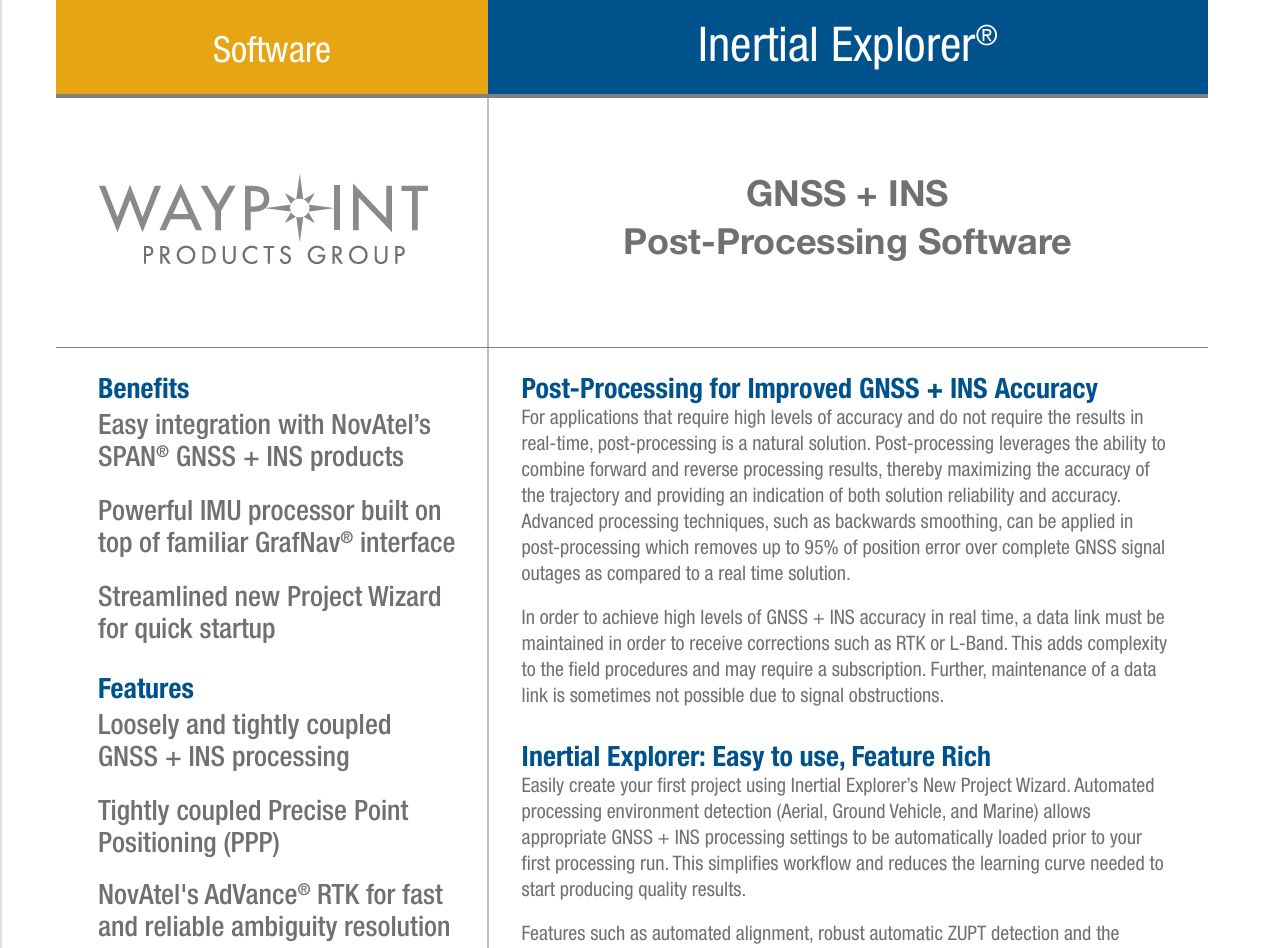 Software

Inertial Explorer®

WAYPOINT
PRODUCTS GROUP

GNSS + INS
Post-Processing Software

Benefits
Easy integration with NovAtel's SPAN® GNSS + INS products

Powerful IMU processor built on top of familiar GrafNav® interface

Streamlined new Project Wizard for quick startup

Features
Loosely and tightly coupled GNSS + INS processing

Tightly coupled Precise Point Positioning (PPP)

NovAtel's AdVance® RTK for fast and reliable ambiguity resolution

Post-Processing for Improved GNSS + INS Accuracy
For applications that require high levels of accuracy and do not require the results in real-time, post-processing is a natural solution. Post-processing leverages the ability to combine forward and reverse processing results, thereby maximizing the accuracy of the trajectory and providing an indication of both solution reliability and accuracy. Advanced processing techniques, such as backwards smoothing, can be applied in post-processing which removes up to 95% of position error over complete GNSS signal outages as compared to a real time solution.

In order to achieve high levels of GNSS + INS accuracy in real time, a data link must be maintained in order to receive corrections such as RTK or L-Band. This adds complexity to the field procedures and may require a subscription. Further, maintenance of a data link is sometimes not possible due to signal obstructions.

Inertial Explorer: Easy to use, Feature Rich
Easily create your first project using Inertial Explorer's New Project Wizard. Automated processing environment detection (Aerial, Ground Vehicle, and Marine) allows appropriate GNSS + INS processing settings to be automatically loaded prior to your first processing run. This simplifies workflow and reduces the learning curve needed to start producing quality results.

Features such as automated alignment, robust automatic ZUPT detection and the